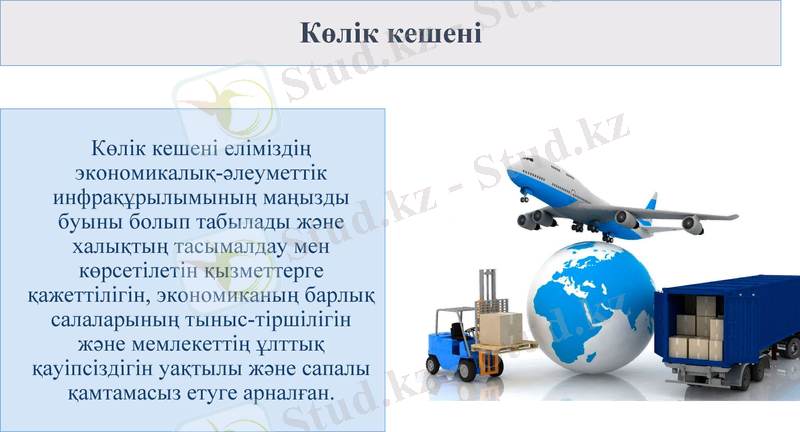 Көлік кешені

Көлік кешені еліміздің экономикалық-әлеуметтік инфрақұрылымының маңызды буыны болып табылады және халықтың тасымалдау мен көрсетілетін қызметтерге қажеттілігін, экономиканың барлық салаларының тыныс-тіршілігін және мемлекеттің ұлттық қауіпсіздігін уақтылы және сапалы қамтамасыз етуге арналған.

Stud.kz - Stud.kz